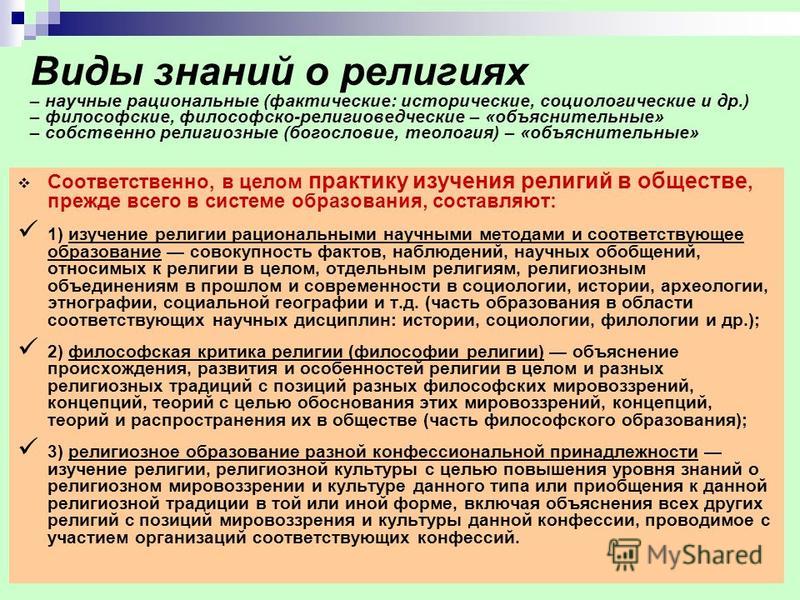 Виды знаний о религиях
– научные рациональные (фактические: исторические, социологические и др.)
– философские, философско-религиоведческие – «объяснительные»
– собственно религиозные (богословие, теология) – «объяснительные»

Соответственно, в целом практику изучения религий в обществе, прежде всего в системе образования, составляют:

1) изучение религии рациональными научными методами и соответствующее образование — совокупность фактов, наблюдений, научных обобщений, относимых к религии в целом, отдельным религиям, религиозным объединениям в прошлом и современности в социологии, истории, археологии, этнографии, социальной географии и т.д. (часть образования в области соответствующих научных дисциплин: истории, социологии, филологии и др.);

2) философская критика религии (философии религии) — объяснение происхождения, развития и особенностей религии в целом и разных религиозных традиций с позиций разных философских мировоззрений, концепций, теорий с целью обоснования этих мировоззрений, концепций, теорий и распространения их в обществе (часть философского образования);

3) религиозное образование разной конфессиональной принадлежности — изучение религии, религиозной культуры с целью повышения уровня знаний о религиозном мировоззрении и культуре данного типа или приобщения к данной религиозной традиции в той или иной форме, включая объяснения всех других религий с позиций мировоззрения и культуры данной конфессии, проводимое с участием организаций соответствующих конфессий.

MyShared